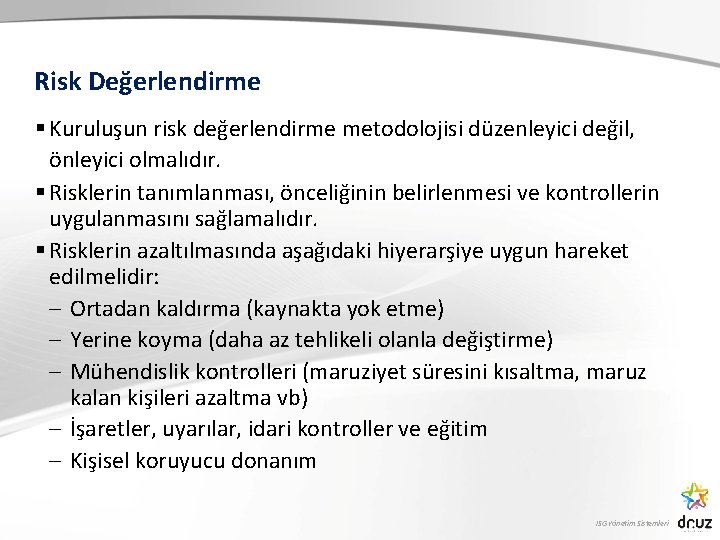 Risk Değerlendirme

▪ Kuruluşun risk değerlendirme metodolojisi düzenleyici değil, önleyici olmalıdır.

▪ Risklerin tanımlanması, önceliğinin belirlenmesi ve kontrollerin uygulanmasını sağlamalıdır.

▪ Risklerin azaltılmasında aşağıdaki hiyerarşiye uygun hareket edilmelidir:

– Ortadan kaldırma (kaynakta yok etme)

– Yerine koyma (daha az tehlikeli olanla değiştirme)

– Mühendislik kontrolleri (maruziyet süresini kısaltma, maruz kalan kişileri azaltma vb)

– İşaretler, uyarılar, idari kontroller ve eğitim

– Kişisel koruyucu donanım

İSG Yönetim Sistemleri druz